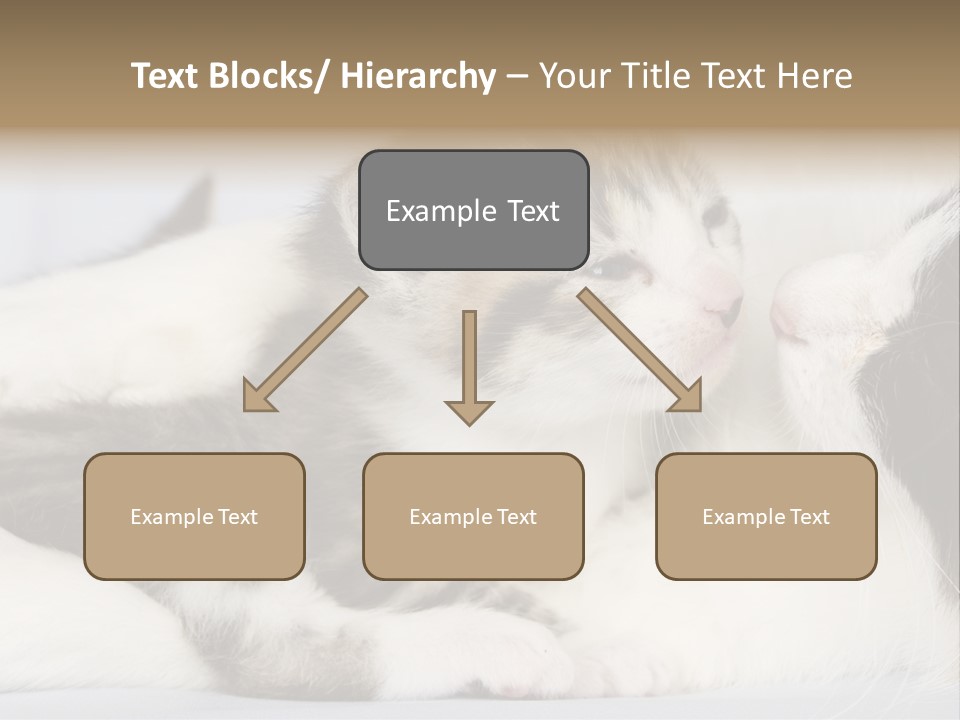 Text Blocks/ Hierarchy – Your Title Text Here

Example Text

Example Text

Example Text

Example Text